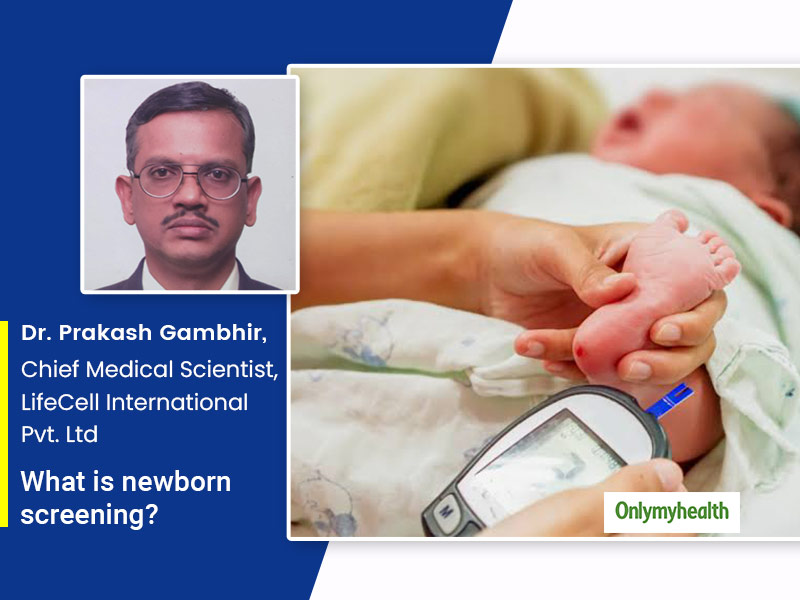 Dr. Prakash Gambhir,
Chief Medical Scientist, LifeCell International Pvt. Ltd

What is newborn screening?

M

Onlymyhealth